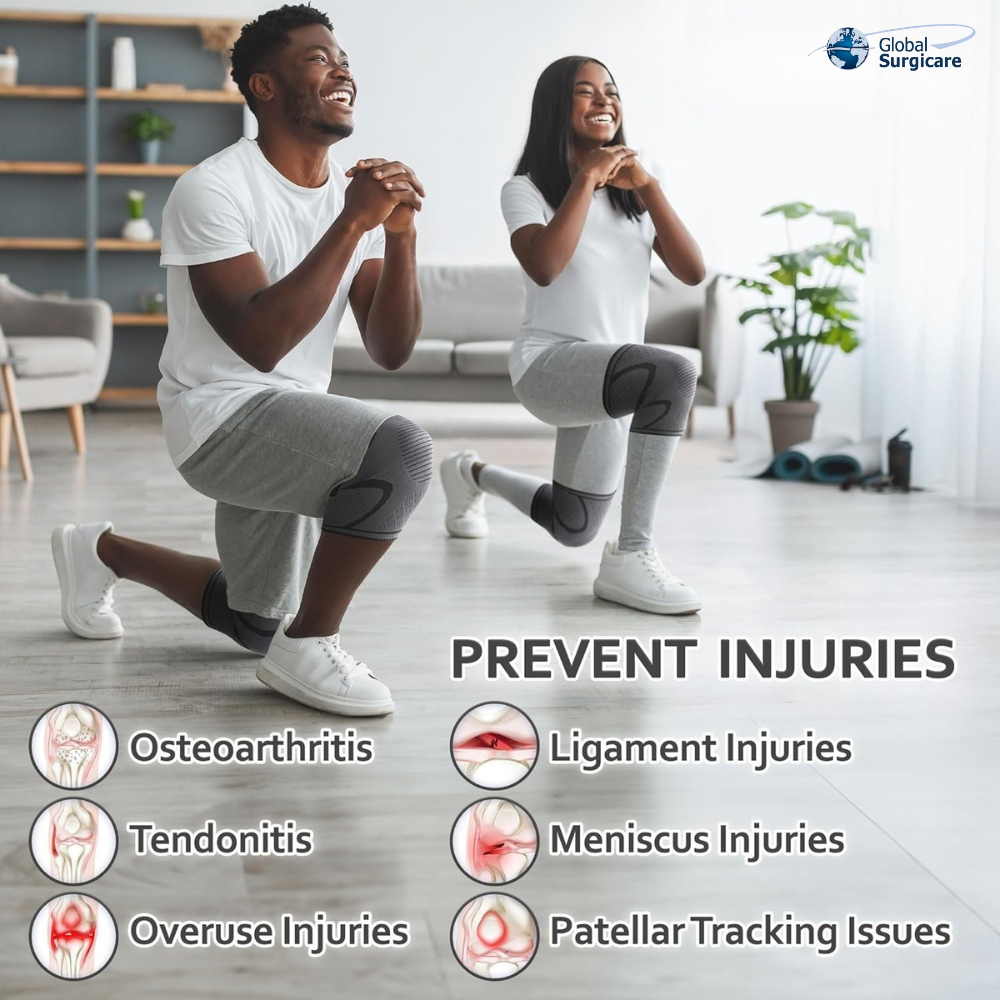 Global Surgicare

PREVENT INJURIES

Osteoarthritis

Tendonitis

Overuse Injuries

Ligament Injuries

Meniscus Injuries

Patellar Tracking Issues